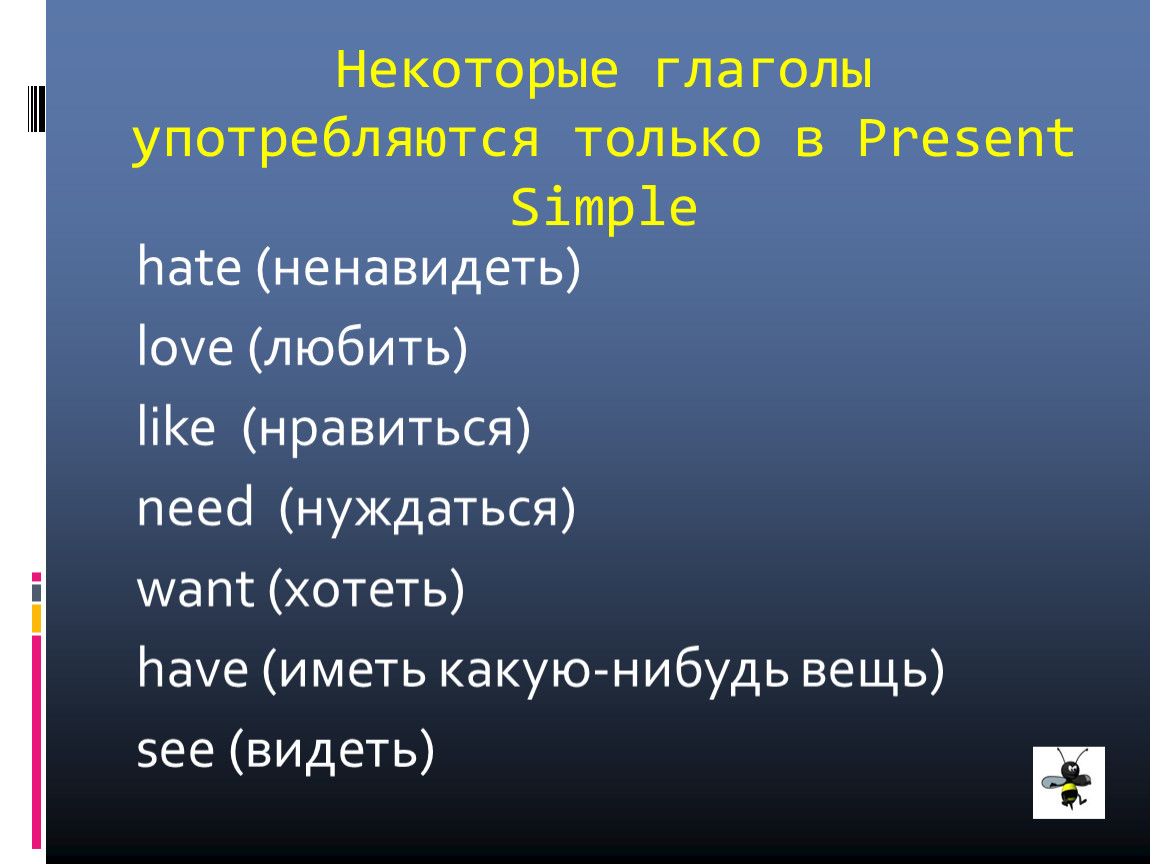 Некоторые глаголы употребляются только в Present Simple

hate (ненавидеть)

love (любить)

like (нравиться)

need (нуждаться)

want (хотеть)

have (иметь какую-нибудь вещь)

see (видеть)